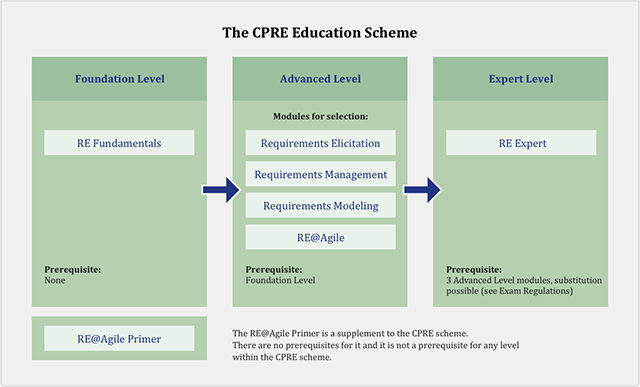 The CPRE Education Scheme

Foundation Level

RE Fundamentals

Prerequisite:
None

Advanced Level

Modules for selection:

Requirements Elicitation

Requirements Management

Requirements Modeling

RE@Agile

Prerequisite:
Foundation Level

Expert Level

RE Expert

Prerequisite:
3 Advanced Level modules, substitution possible (see Exam Regulations)

RE@Agile Primer

The RE@Agile Primer is a supplement to the CPRE scheme. There are no prerequisites for it and it is not a prerequisite for any level within the CPRE scheme.